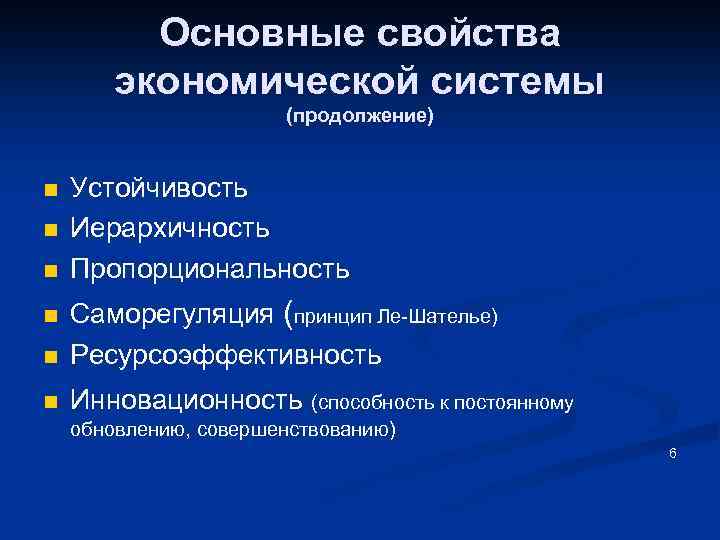 Основные свойства экономической системы
(продолжение)

■ Устойчивость
■ Иерархичность
■ Пропорциональность
■ Саморегуляция (принцип Ле-Шателье)
■ Ресурсоэффективность
■ Инновационность (способность к постоянному обновлению, совершенствованию)

6